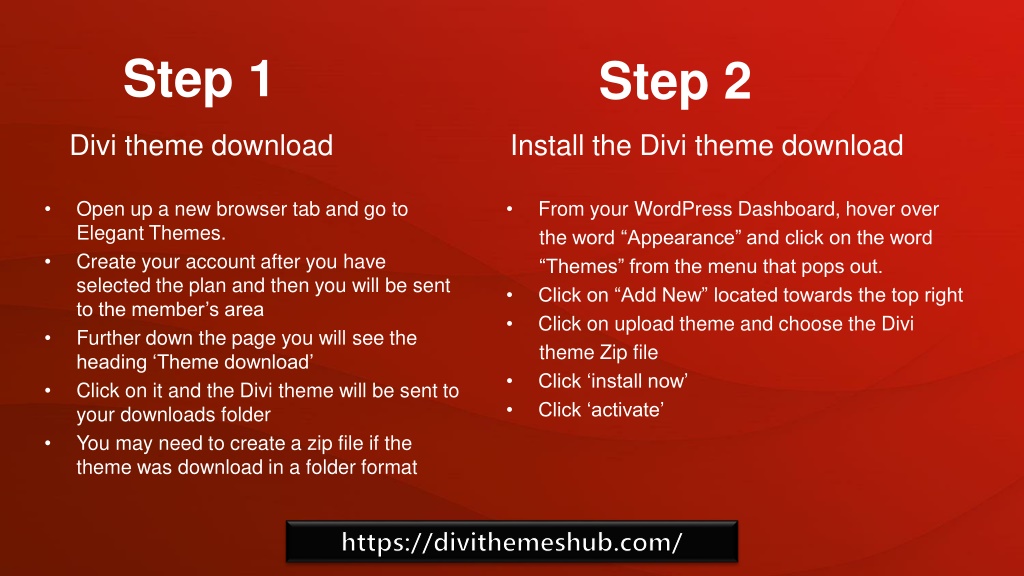 Step 1

Divi theme download

• Open up a new browser tab and go to Elegant Themes.
• Create your account after you have selected the plan and then you will be sent to the member’s area
• Further down the page you will see the heading ‘Theme download’
• Click on it and the Divi theme will be sent to your downloads folder
• You may need to create a zip file if the theme was download in a folder format

Step 2

Install the Divi theme download

• From your WordPress Dashboard, hover over the word “Appearance” and click on the word “Themes” from the menu that pops out.
• Click on “Add New” located towards the top right
• Click on upload theme and choose the Divi theme Zip file
• Click ‘install now’
• Click ‘activate’

https://divithemeshub.com/